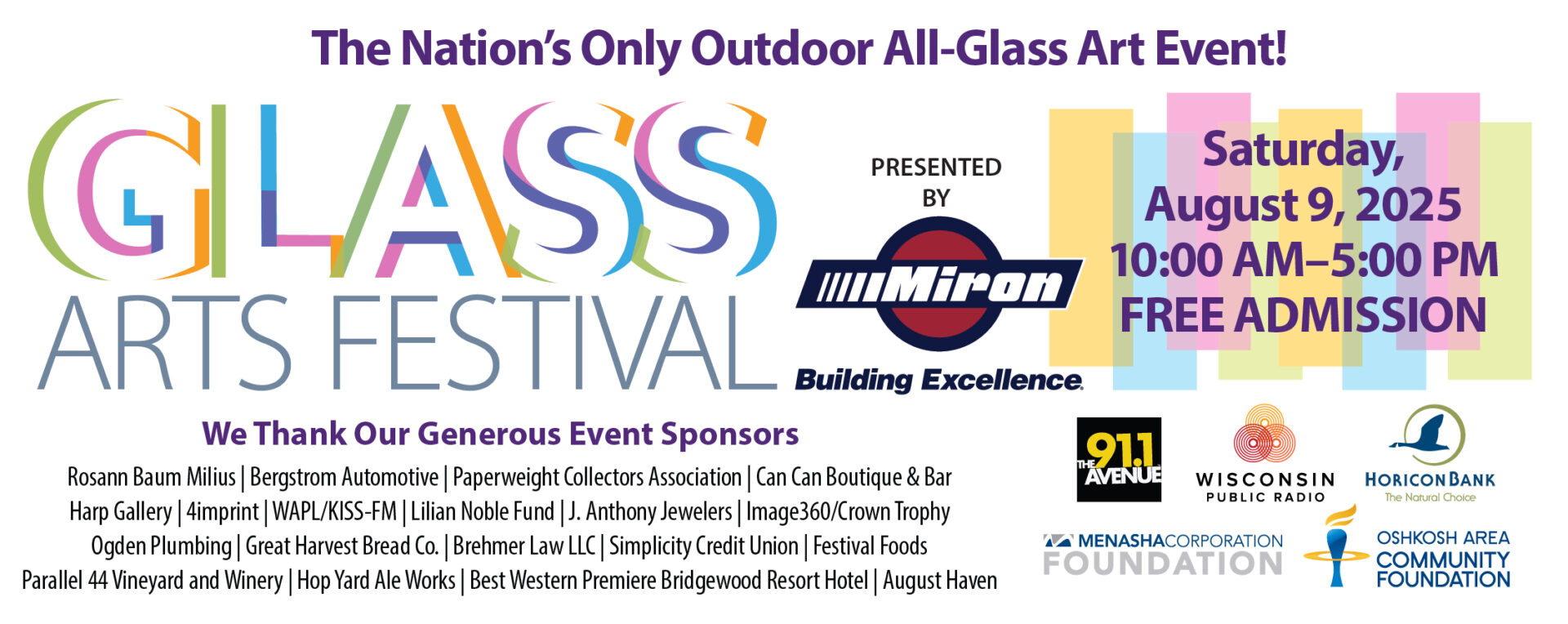 The Nation's Only Outdoor All-Glass Art Event!

GLASS ARTS FESTIVAL

PRESENTED BY

Miron

Building Excellence.

Saturday, August 9, 2025 10:00 AM–5:00 PM FREE ADMISSION

We Thank Our Generous Event Sponsors

Rosann Baum Milius | Bergstrom Automotive | Paperweight Collectors Association | Can Can Boutique & Bar Harp Gallery | 4imprint | WAPL/KISS-FM | Lilian Noble Fund | J. Anthony Jewelers | Image360/Crown Trophy Ogden Plumbing | Great Harvest Bread Co. | Brehmer Law LLC | Simplicity Credit Union | Festival Foods Parallel 44 Vineyard and Winery | Hop Yard Ale Works | Best Western Premiere Bridgewood Resort Hotel | August Haven

91.1 THE AVENUE

WISCONSIN PUBLIC RADIO

HORICON BANK The Natural Choice

MENASHA CORPORATION FOUNDATION

OSHKOSH AREA COMMUNITY FOUNDATION